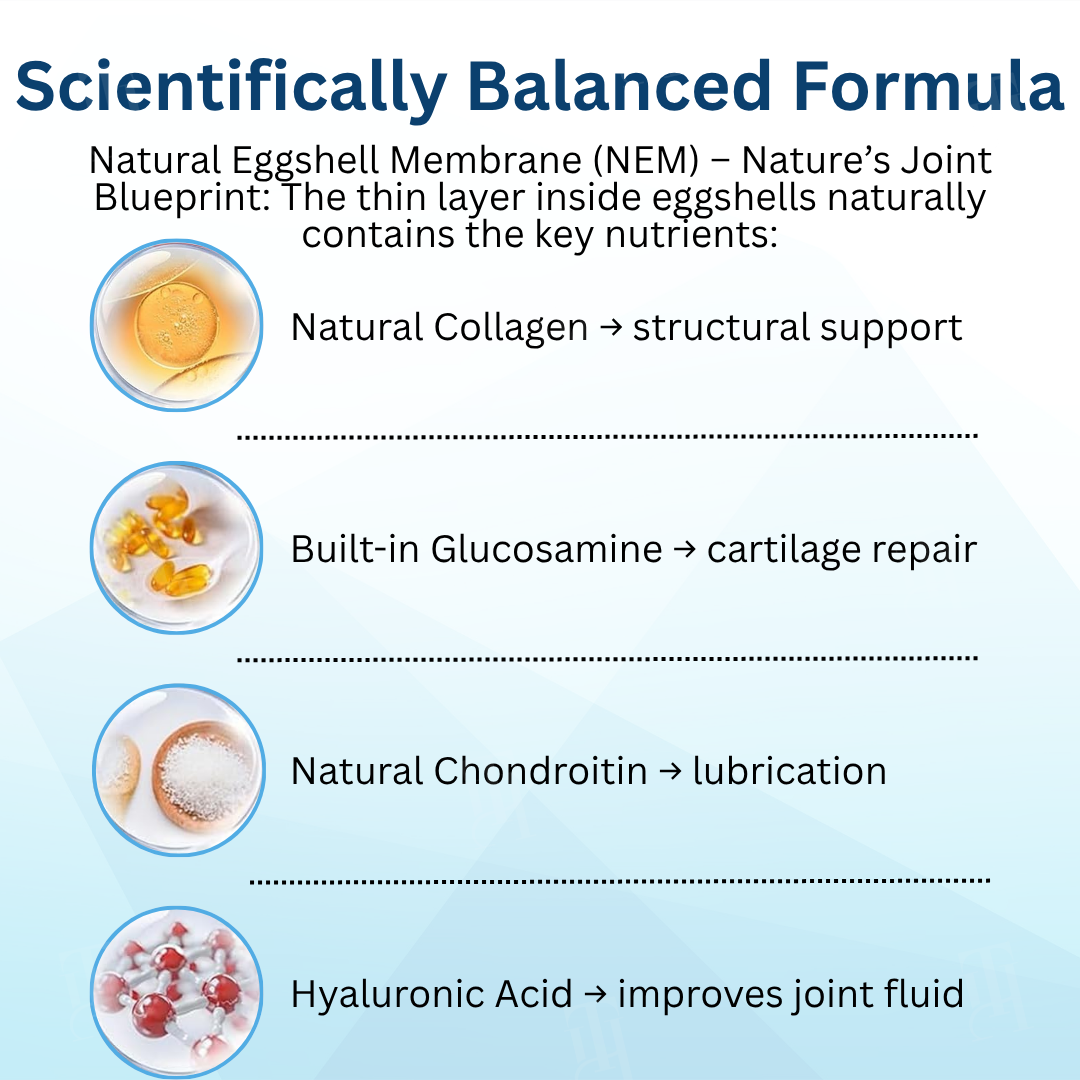 Scientifically Balanced Formula

Natural Eggshell Membrane (NEM) – Nature's Joint Blueprint: The thin layer inside eggshells naturally contains the key nutrients:

Natural Collagen → structural support

Built-in Glucosamine → cartilage repair

Natural Chondroitin → lubrication

Hyaluronic Acid → improves joint fluid